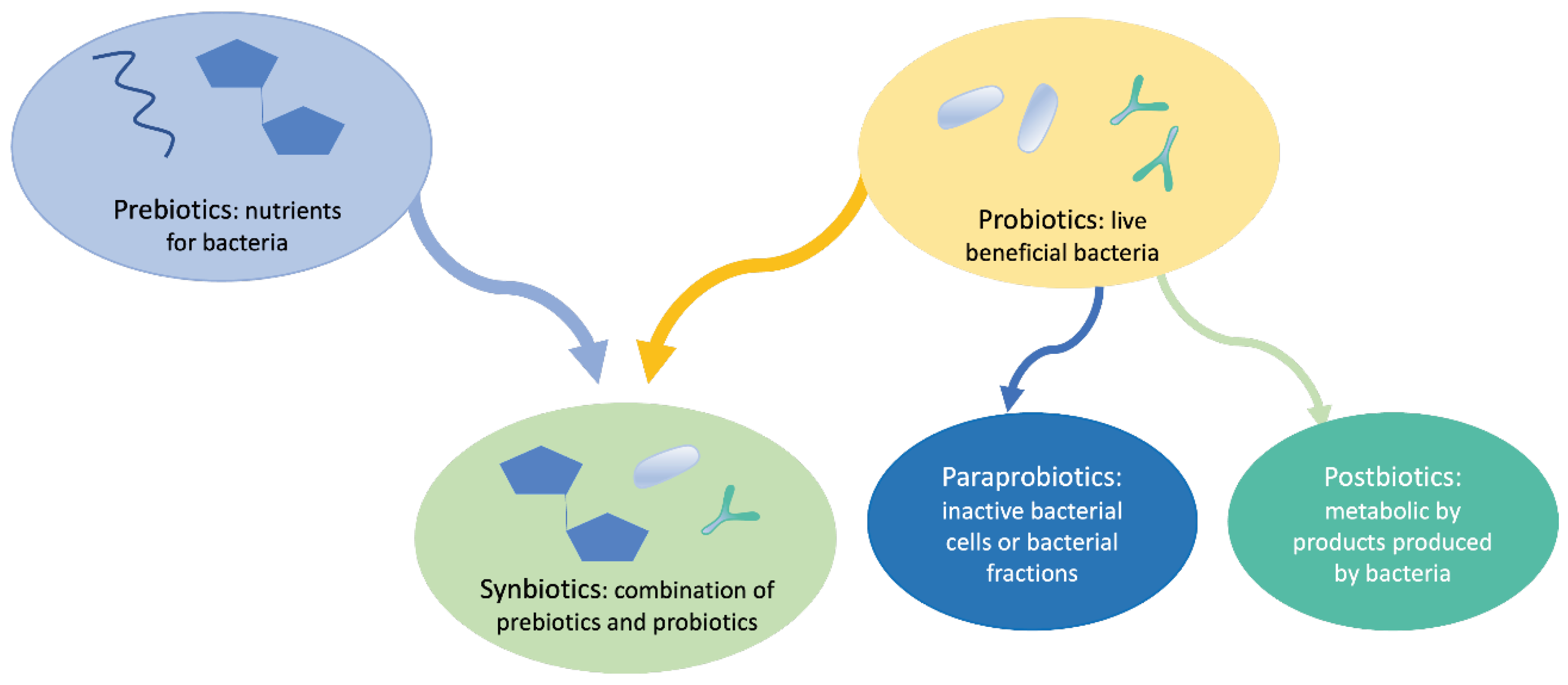 Prebiotics: nutrients for bacteria

Probiotics: live beneficial bacteria

Synbiotics: combination of prebiotics and probiotics

Paraprobiotics: inactive bacterial cells or bacterial fractions

Postbiotics: metabolic by products produced by bacteria